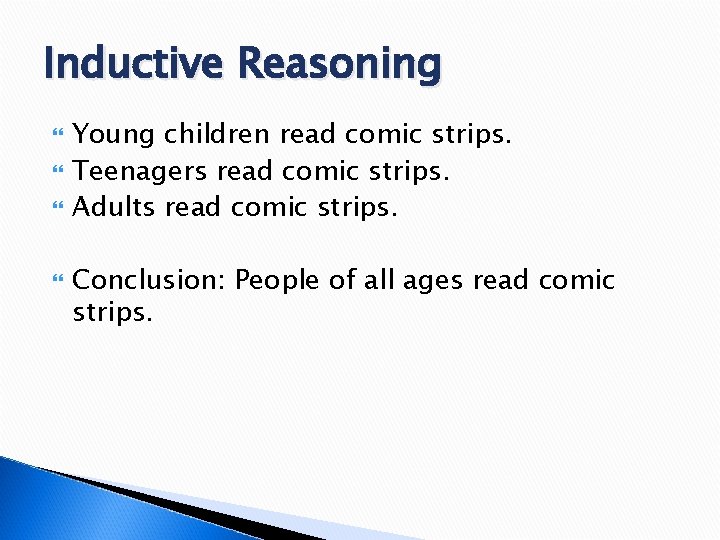 Inductive Reasoning

Young children read comic strips.
Teenagers read comic strips.
Adults read comic strips.

Conclusion: People of all ages read comic strips.